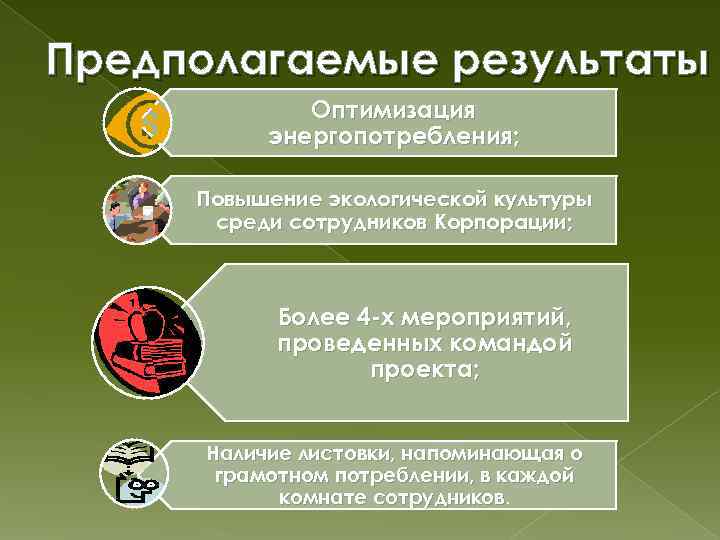 Предполагаемые результаты

Оптимизация энергопотребления;

Повышение экологической культуры среди сотрудников Корпорации;

Более 4-х мероприятий, проведенных командой проекта;

Наличие листовки, напоминающая о грамотном потреблении, в каждой комнате сотрудников.